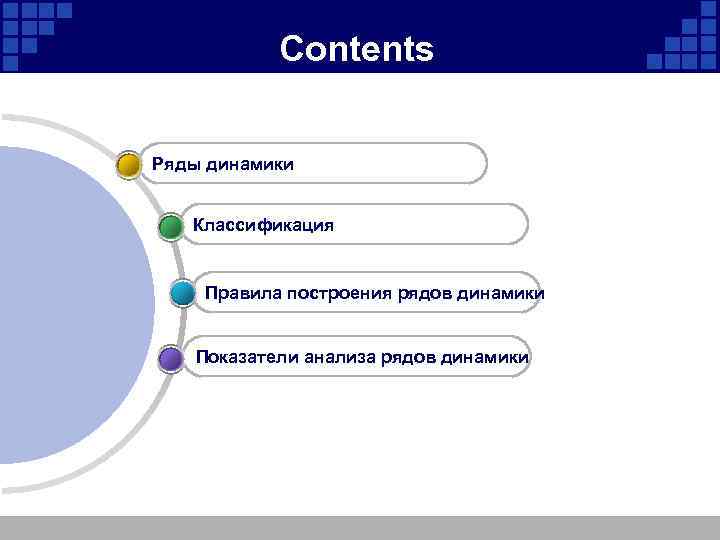 Contents

Ряды динамики

Классификация

Правила построения рядов динамики

Показатели анализа рядов динамики